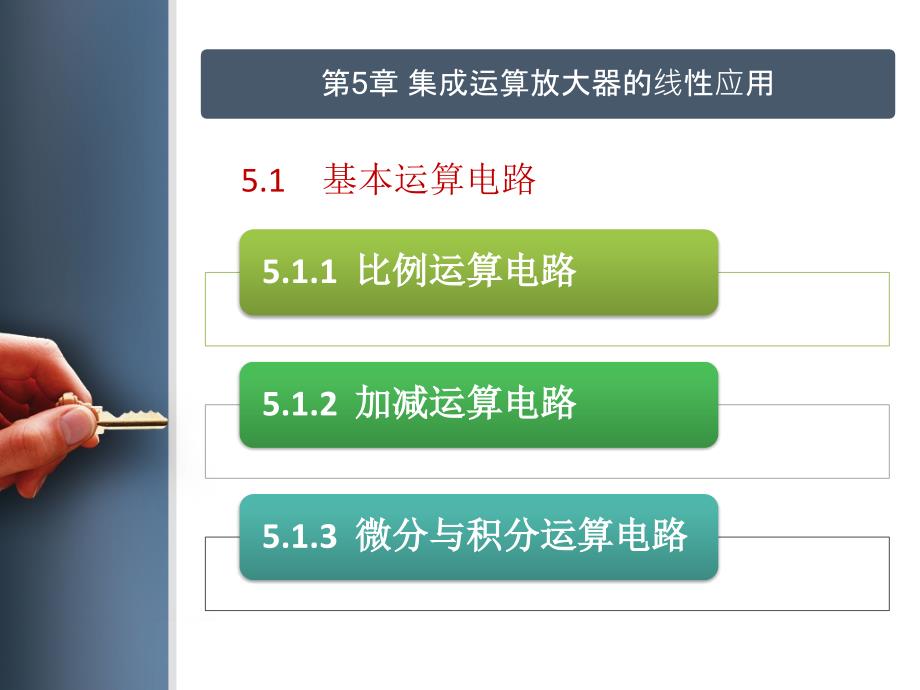 第5章 集成运算放大器的线性应用

5.1　基本运算电路

5.1.1 比例运算电路

5.1.2 加减运算电路

5.1.3 微分与积分运算电路